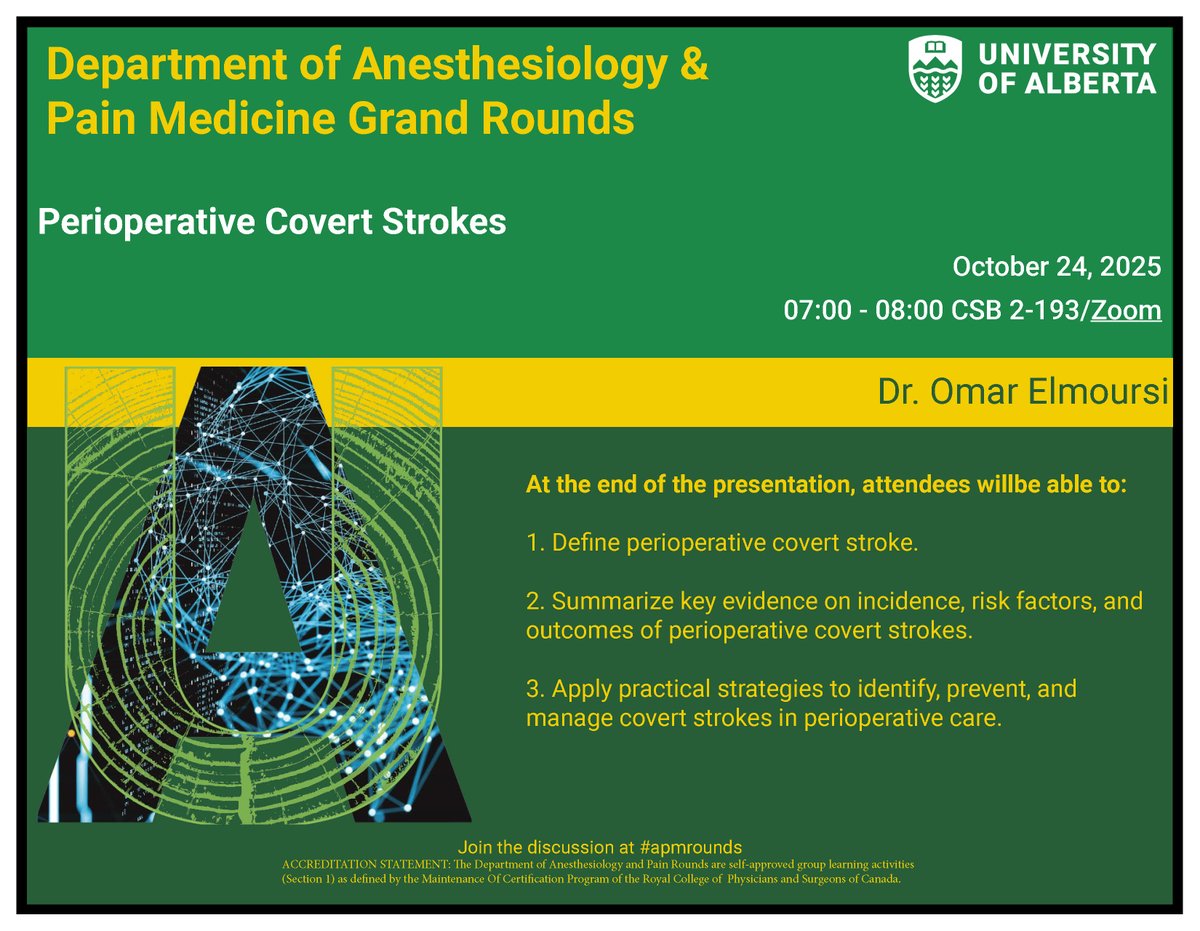 Department of Anesthesiology & Pain Medicine Grand Rounds

UNIVERSITY OF ALBERTA

Perioperative Covert Strokes

October 24, 2025

07:00 - 08:00 CSB 2-193/Zoom

Dr. Omar Elmoursi

At the end of the presentation, attendees willbe able to:

1. Define perioperative covert stroke.

2. Summarize key evidence on incidence, risk factors, and outcomes of perioperative covert strokes.

3. Apply practical strategies to identify, prevent, and manage covert strokes in perioperative care.

Join the discussion at #apmrounds

ACCREDITATION STATEMENT: The Department of Anesthesiology and Pain Rounds are self-approved group learning activities (Section 1) as defined by the Maintenance Of Certification Program of the Royal College of Physicians and Surgeons of Canada.